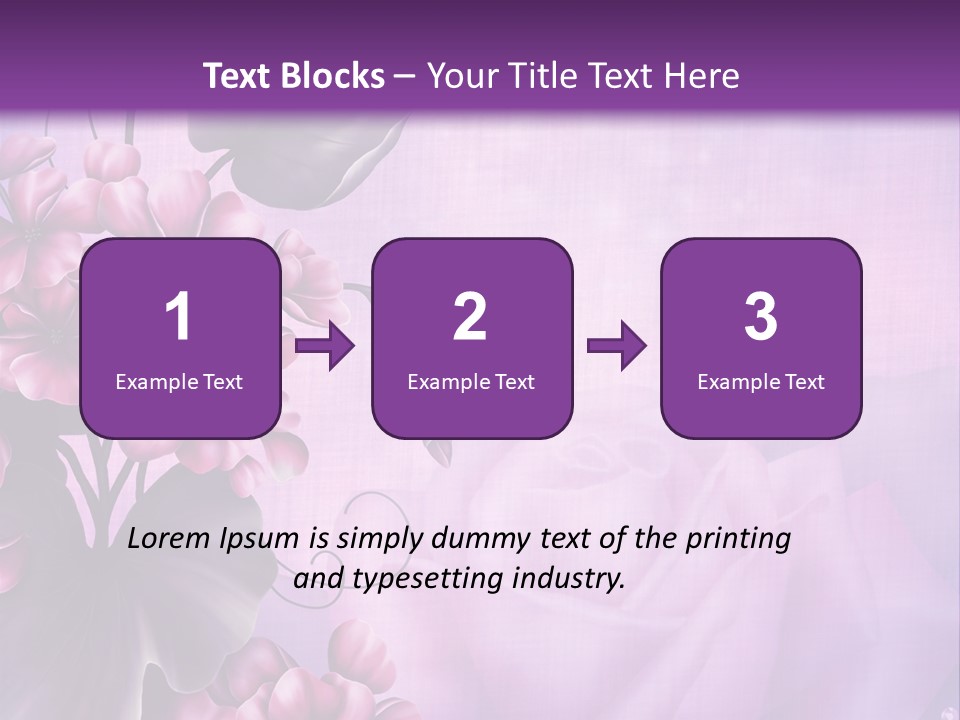 Text Blocks – Your Title Text Here

1
Example Text

2
Example Text

3
Example Text

Lorem Ipsum is simply dummy text of the printing and typesetting industry.